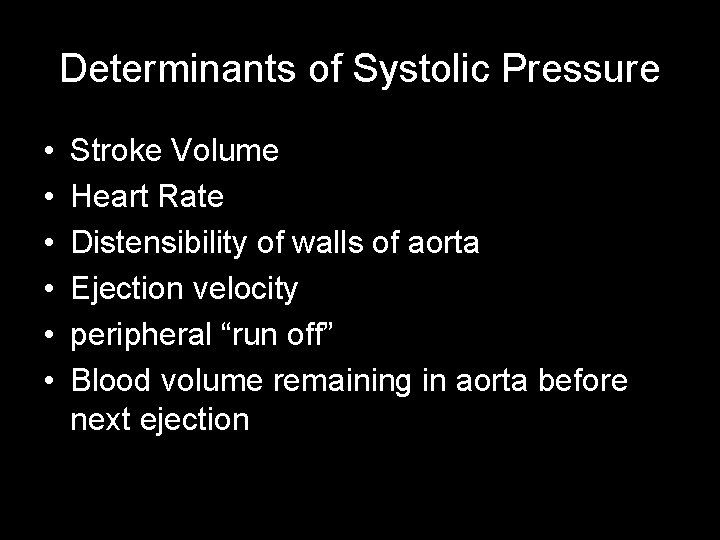 Determinants of Systolic Pressure

• Stroke Volume
• Heart Rate
• Distensibility of walls of aorta
• Ejection velocity
• peripheral “run off”
• Blood volume remaining in aorta before next ejection